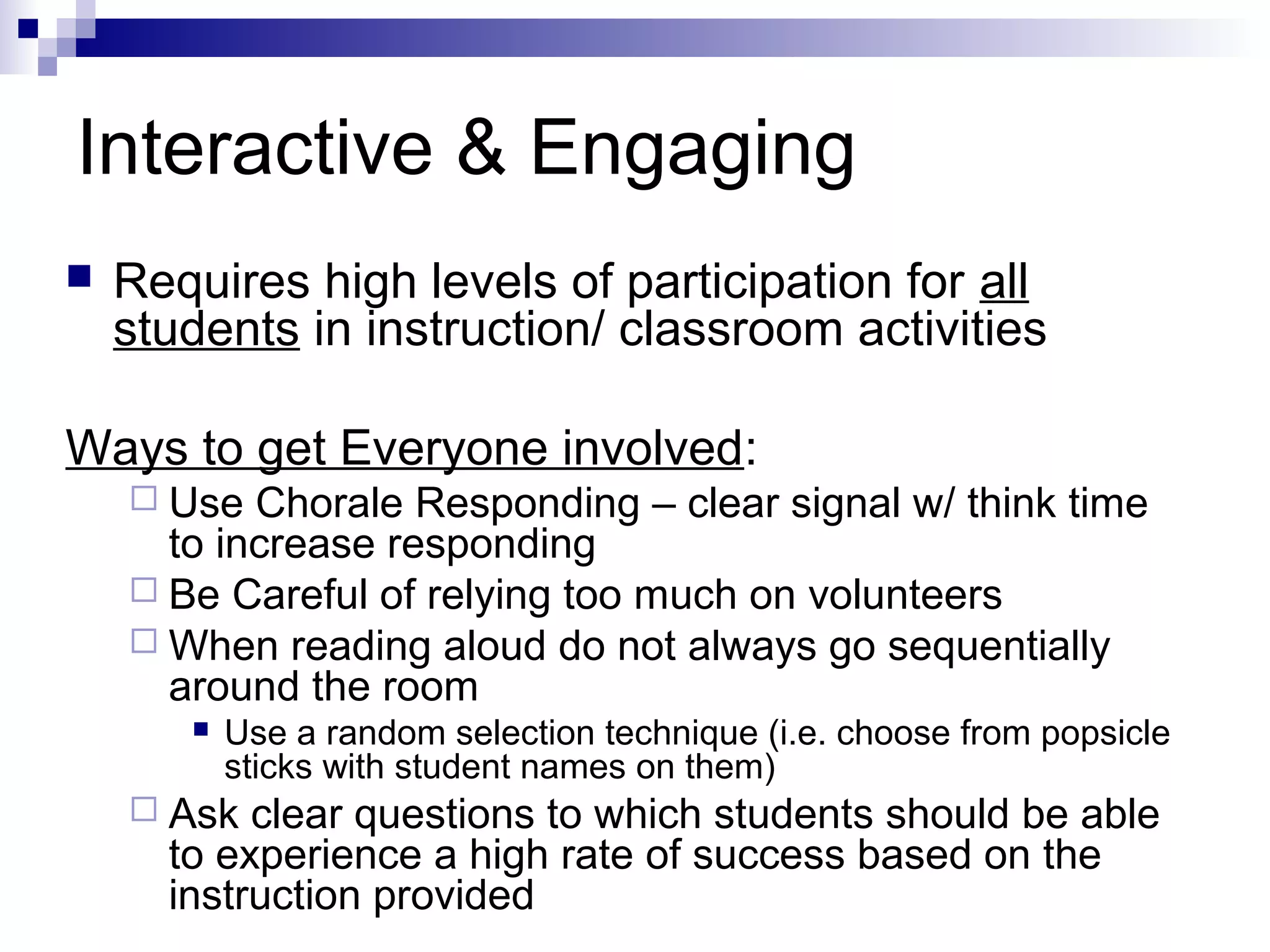 Interactive & Engaging

Requires high levels of participation for all students in instruction/ classroom activities

Ways to get Everyone involved:

Use Chorale Responding – clear signal w/ think time to increase responding

Be Careful of relying too much on volunteers

When reading aloud do not always go sequentially around the room

Use a random selection technique (i.e. choose from popsicle sticks with student names on them)

Ask clear questions to which students should be able to experience a high rate of success based on the instruction provided